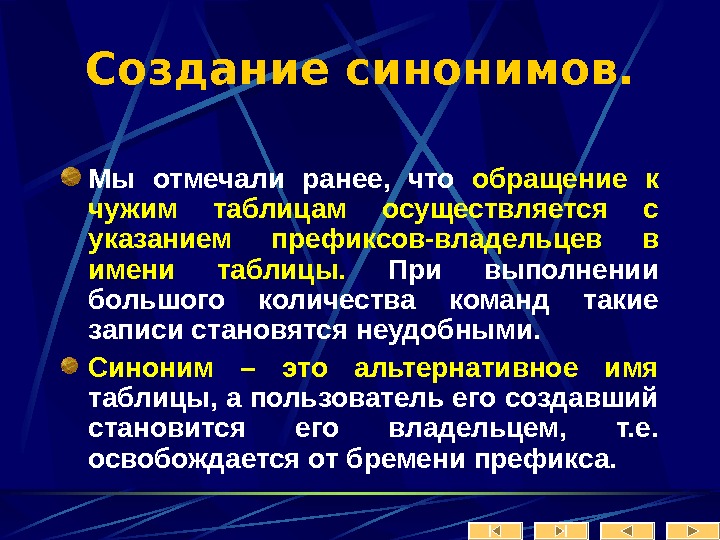 Создание синонимов.

Мы отмечали ранее, что обращение к чужим таблицам осуществляется с указанием префиксов-владельцев в имени таблицы. При выполнении большого количества команд такие записи становятся неудобными.

Синоним – это альтернативное имя таблицы, а пользователь его создавший становится его владельцем, т.е. освобождается от бремени префикса.